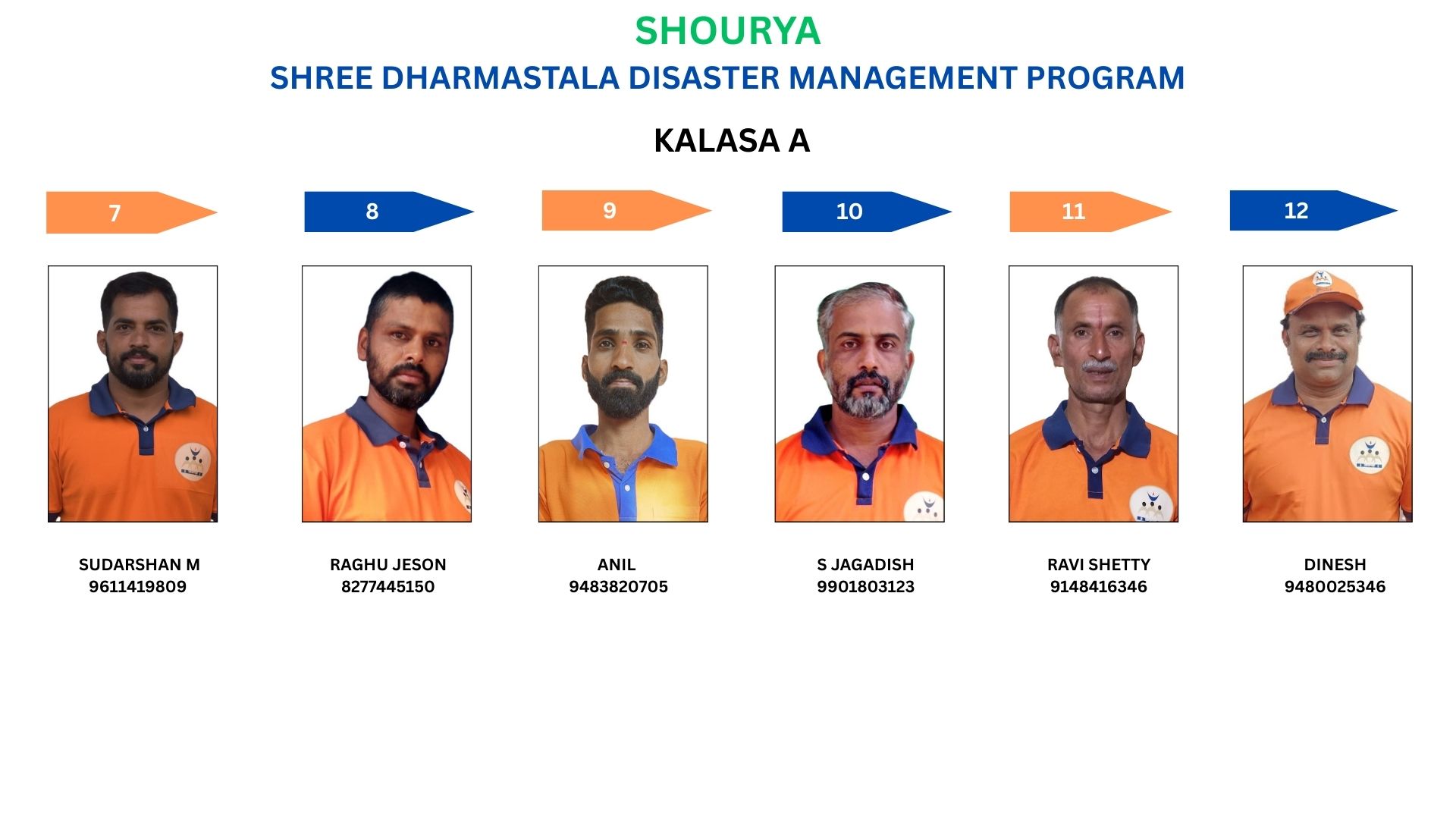 SHOURYA
SHREE DHARMASTALA DISASTER MANAGEMENT PROGRAM

KALASA A

7

8

9

10

11

12

SUDARSHAN M
9611419809

RAGHU JESON
8277445150

ANIL
9483820705

S JAGADISH
9901803123

RAVI SHETTY
9148416346

DINESH
9480025346